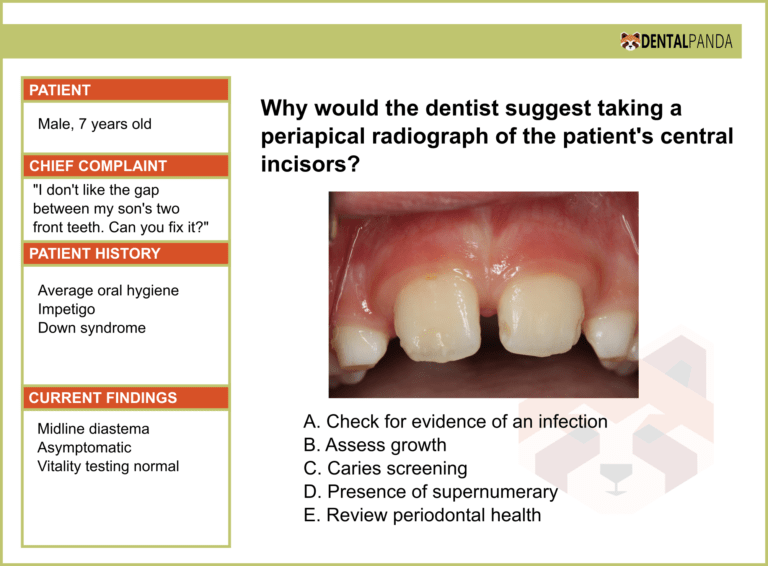 DENTALPANDA

PATIENT

Male, 7 years old

CHIEF COMPLAINT

"I don't like the gap between my son's two front teeth. Can you fix it?"

PATIENT HISTORY

Average oral hygiene
Impetigo
Down syndrome

CURRENT FINDINGS

Midline diastema
Asymptomatic
Vitality testing normal

Why would the dentist suggest taking a periapical radiograph of the patient's central incisors?

A. Check for evidence of an infection
B. Assess growth
C. Caries screening
D. Presence of supernumerary
E. Review periodontal health